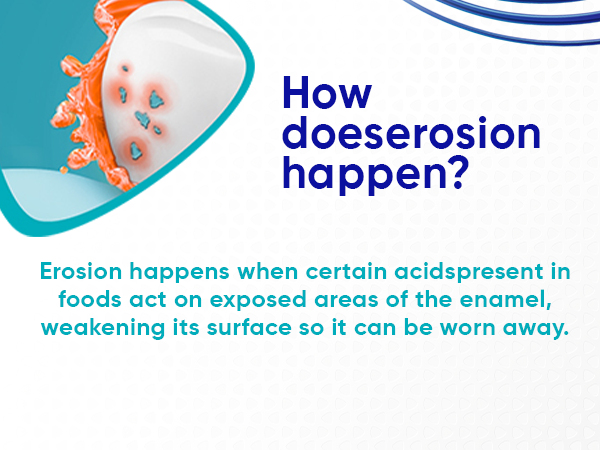 How doeserosion happen?

Erosion happens when certain acidspresent in foods act on exposed areas of the enamel, weakening its surface so it can be worn away.